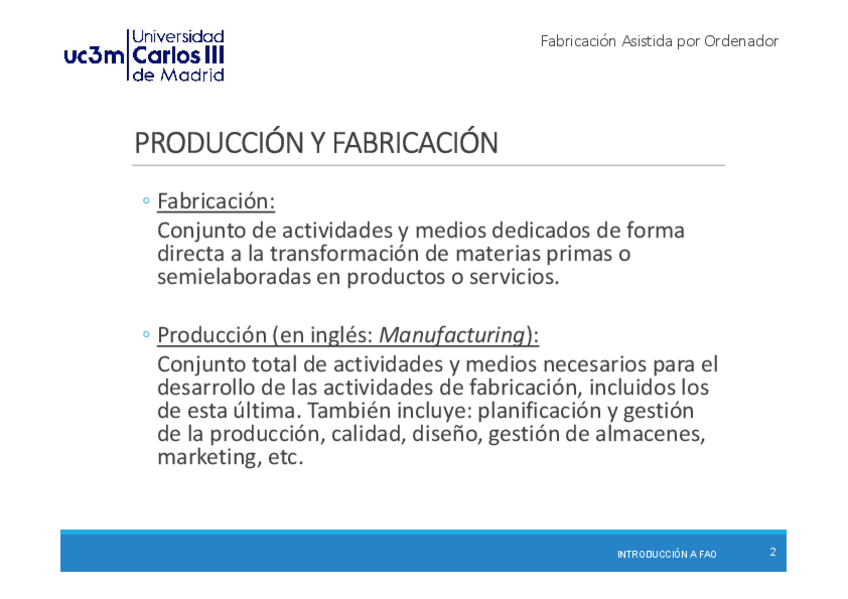 uc3m Universidad Carlos III de Madrid

Fabricación Asistida por Ordenador

PRODUCCIÓN Y FABRICACIÓN

◦ Fabricación:
Conjunto de actividades y medios dedicados de forma directa a la transformación de materias primas o semielaboradas en productos o servicios.

◦ Producción (en inglés: Manufacturing):
Conjunto total de actividades y medios necesarios para el desarrollo de las actividades de fabricación, incluidos los de esta última. También incluye: planificación y gestión de la producción, calidad, diseño, gestión de almacenes, marketing, etc.

INTRODUCCIÓN A FAO

2